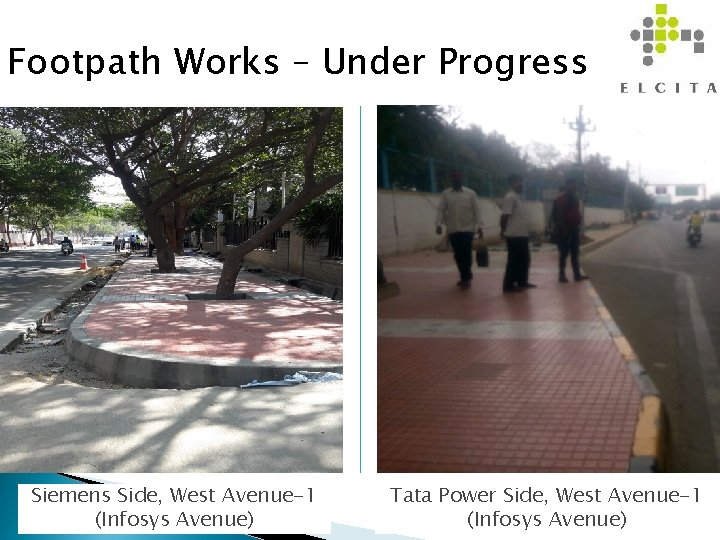 Footpath Works – Under Progress

ELCITA

Siemens Side, West Avenue-1 (Infosys Avenue)

Tata Power Side, West Avenue-1 (Infosys Avenue)